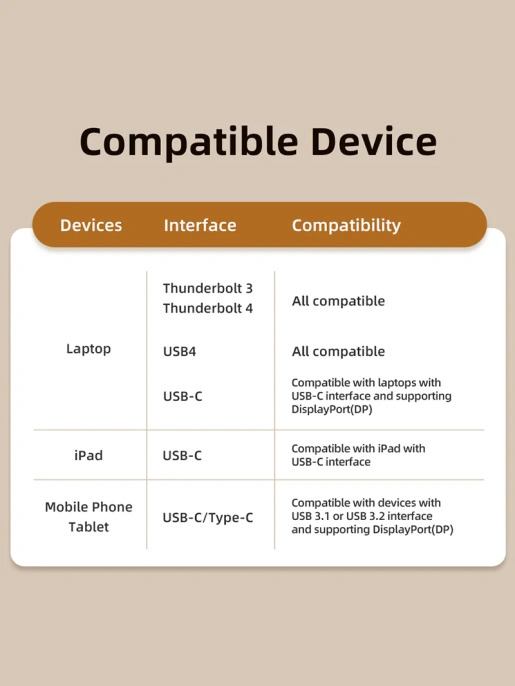 Compatible Device

| Devices | Interface | Compatibility |
|---|---|---|
| Laptop | Thunderbolt 3 Thunderbolt 4 | All compatible |
| | USB4 | All compatible |
| | USB-C | Compatible with laptops with USB-C interface and supporting DisplayPort(DP) |
| iPad | USB-C | Compatible with iPad with USB-C interface |
| Mobile Phone Tablet | USB-C/Type-C | Compatible with devices with USB 3.1 or USB 3.2 interface and supporting DisplayPort(DP) |